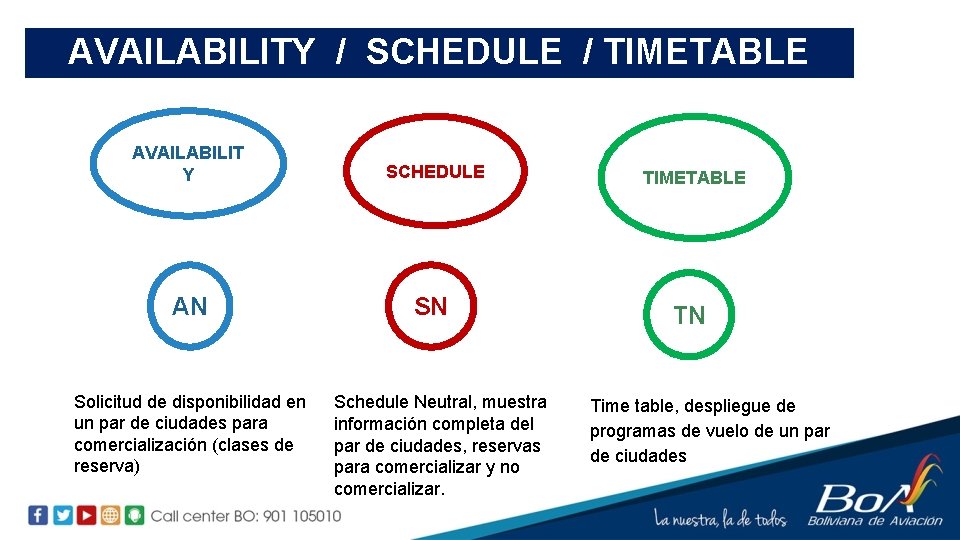 AVAILABILITY / SCHEDULE / TIMETABLE

AVAILABILIT
Y

SCHEDULE

TIMETABLE

AN

SN

TN

Solicitud de disponibilidad en un par de ciudades para comercialización (clases de reserva)

Schedule Neutral, muestra información completa del par de ciudades, reservas para comercializar y no comercializar.

Time table, despliegue de programas de vuelo de un par de ciudades

Call center BO: 901 105010

La nuestra, la de todos

BoA
Boliviana de Aviación